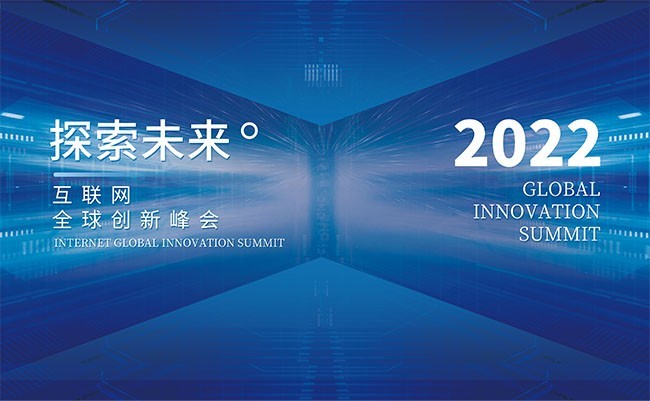 探索未来°

互联网
全球创新峰会
INTERNET GLOBAL INNOVATION SUMMIT

2022
GLOBAL
INNOVATION
SUMMIT